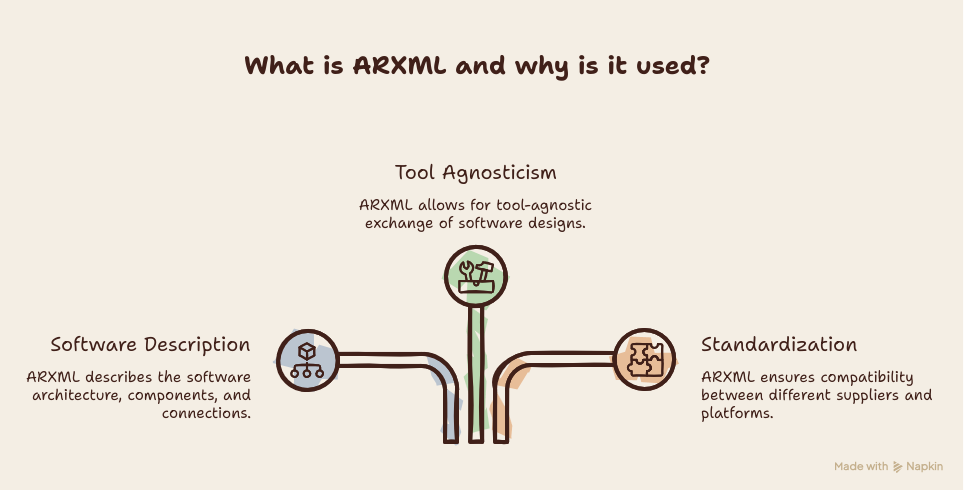 What is ARXML and why is it used?

Tool Agnosticism

ARXML allows for tool-agnostic exchange of software designs.

Software Description

ARXML describes the software architecture, components, and connections.

Standardization

ARXML ensures compatibility between different suppliers and platforms.

Made with Napkin